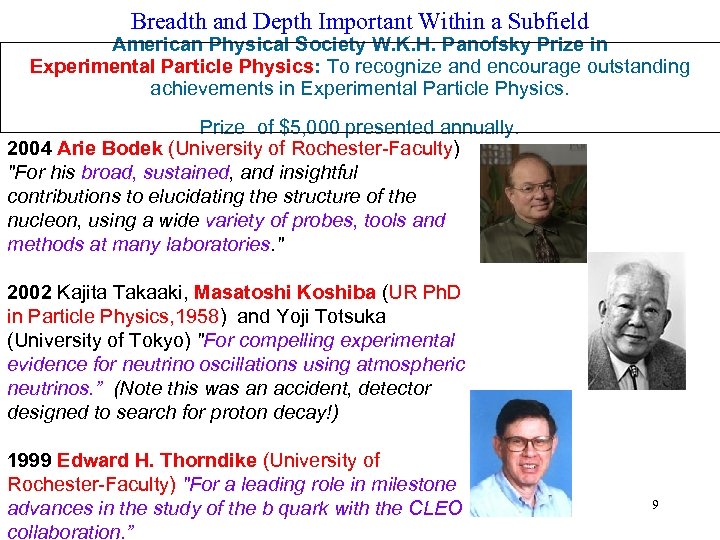 Breadth and Depth Important Within a Subfield

American Physical Society W.K.H. Panofsky Prize in Experimental Particle Physics: To recognize and encourage outstanding achievements in Experimental Particle Physics.

Prize of $5,000 presented annually.

2004 Arie Bodek (University of Rochester-Faculty) "For his broad, sustained, and insightful contributions to elucidating the structure of the nucleon, using a wide variety of probes, tools and methods at many laboratories."

2002 Kajita Takaaki, Masatoshi Koshiba (UR PhD in Particle Physics,1958) and Yoji Totsuka (University of Tokyo) "For compelling experimental evidence for neutrino oscillations using atmospheric neutrinos." (Note this was an accident, detector designed to search for proton decay!)

1999 Edward H. Thorndike (University of Rochester-Faculty) "For a leading role in milestone advances in the study of the b quark with the CLEO collaboration."

9